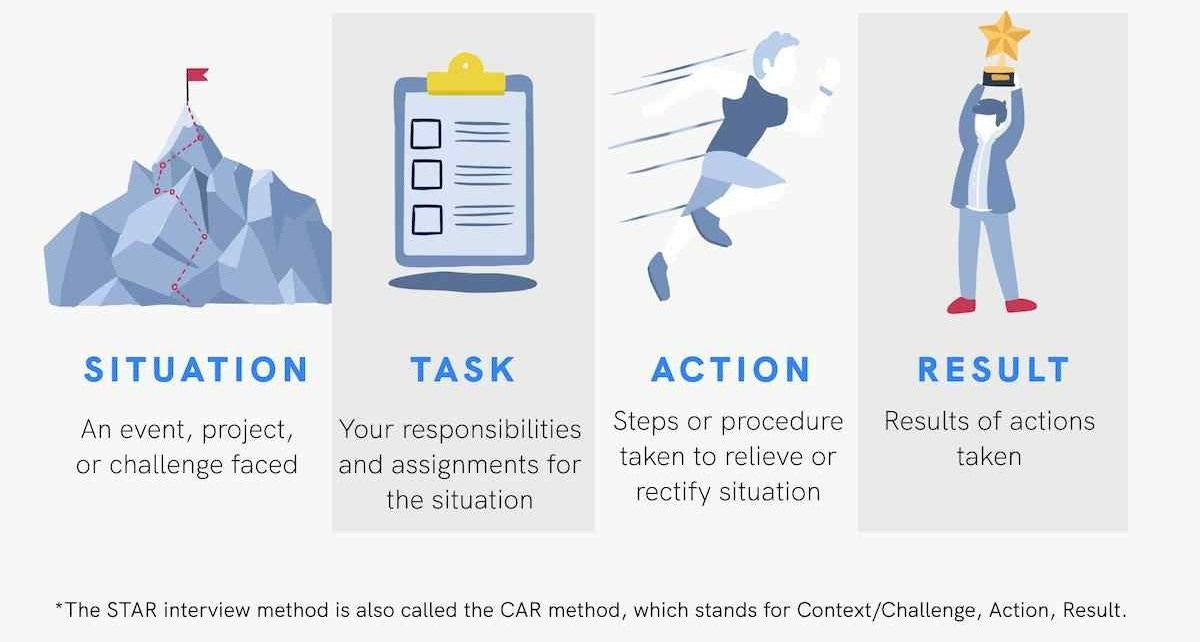 SITUATION

An event, project, or challenge faced

TASK

Your responsibilities and assignments for the situation

ACTION

Steps or procedure taken to relieve or rectify situation

RESULT

Results of actions taken

*The STAR interview method is also called the CAR method, which stands for Context/Challenge, Action, Result.